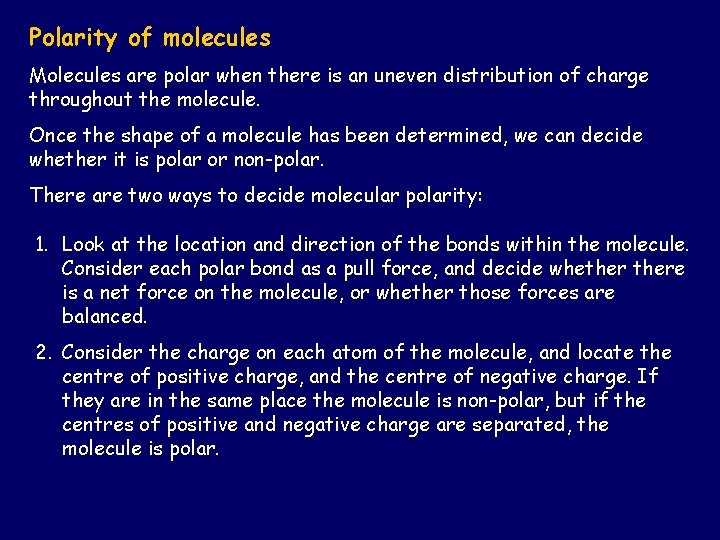 Polarity of molecules

Molecules are polar when there is an uneven distribution of charge throughout the molecule.

Once the shape of a molecule has been determined, we can decide whether it is polar or non-polar.

There are two ways to decide molecular polarity:

1. Look at the location and direction of the bonds within the molecule. Consider each polar bond as a pull force, and decide whether there is a net force on the molecule, or whether those forces are balanced.

2. Consider the charge on each atom of the molecule, and locate the centre of positive charge, and the centre of negative charge. If they are in the same place the molecule is non-polar, but if the centres of positive and negative charge are separated, the molecule is polar.